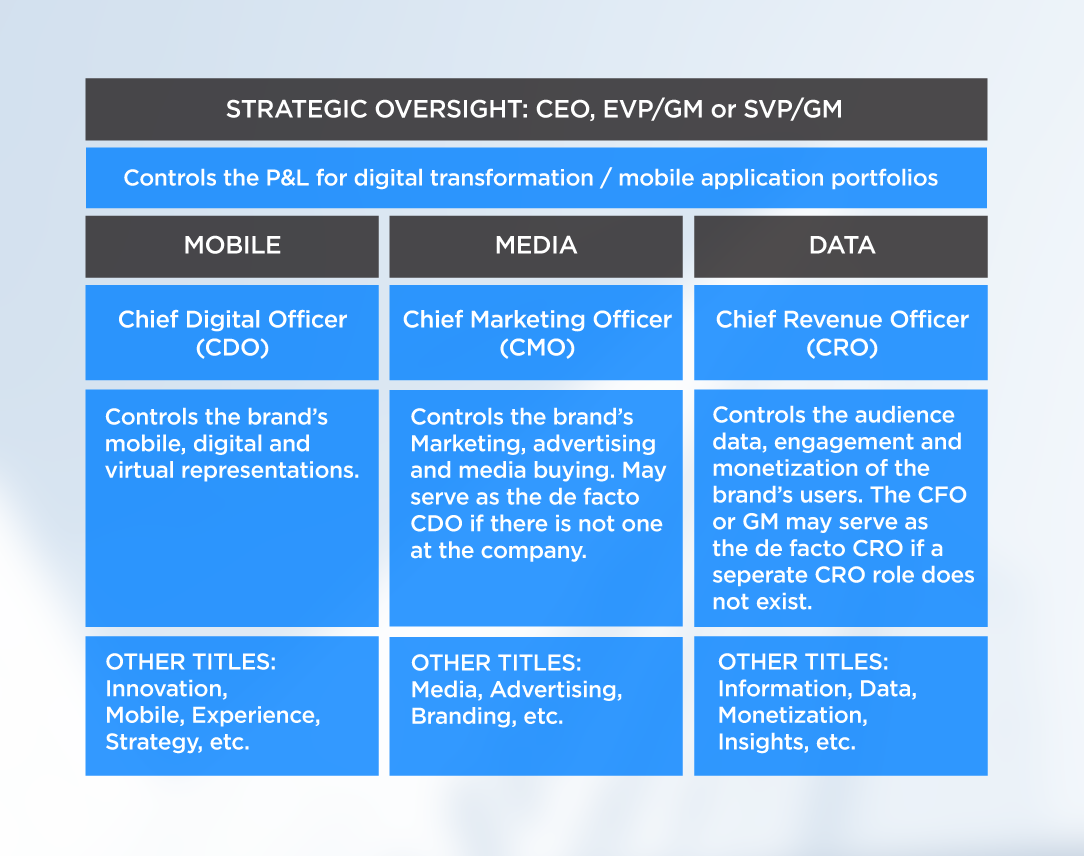 STRATEGIC OVERSIGHT: CEO, EVP/GM or SVP/GM

Controls the P&L for digital transformation / mobile application portfolios

| MOBILE | MEDIA | DATA |
|---|---|---|
| Chief Digital Officer (CDO) | Chief Marketing Officer (CMO) | Chief Revenue Officer (CRO) |
| Controls the brand's mobile, digital and virtual representations. | Controls the brand's Marketing, advertising and media buying. May serve as the de facto CDO if there is not one at the company. | Controls the audience data, engagement and monetization of the brand's users. The CFO or GM may serve as the de facto CRO if a seperate CRO role does not exist. |
| OTHER TITLES: Innovation, Mobile, Experience, Strategy, etc. | OTHER TITLES: Media, Advertising, Branding, etc. | OTHER TITLES: Information, Data, Monetization, Insights, etc. |